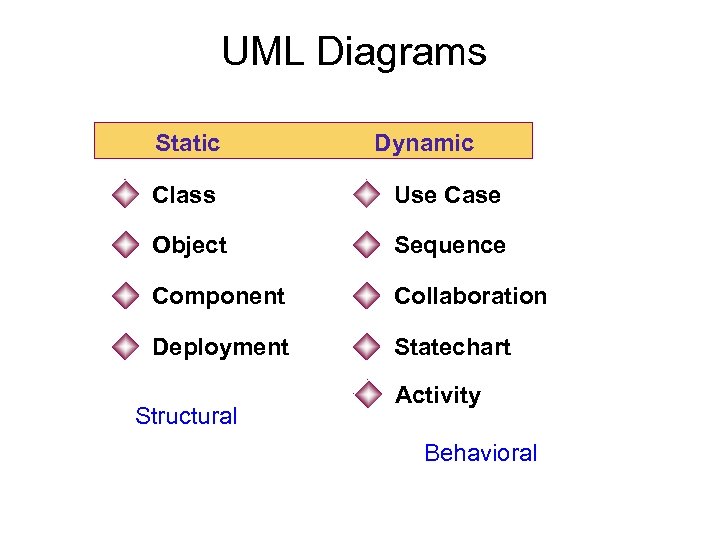 UML Diagrams

Static

Class

Object

Component

Deployment

Structural

Dynamic

Use Case

Sequence

Collaboration

Statechart

Activity

Behavioral